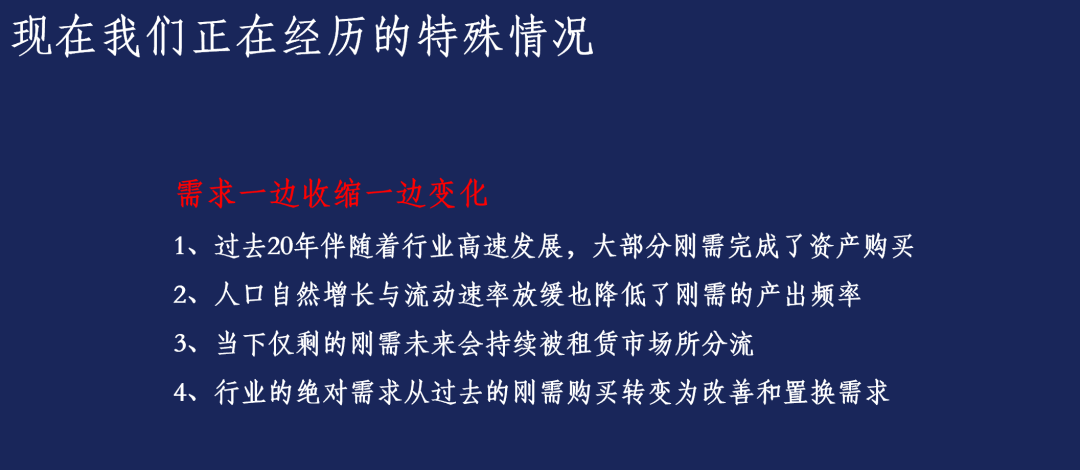 现在我们正在经历的特殊情况

需求一边收缩一边变化

1、过去20年伴随着行业高速发展，大部分刚需完成了资产购买

2、人口自然增长与流动速率放缓也降低了刚需的产出频率

3、当下仅剩的刚需未来会持续被租赁市场所分流

4、行业的绝对需求从过去的刚需购买转变为改善和置换需求